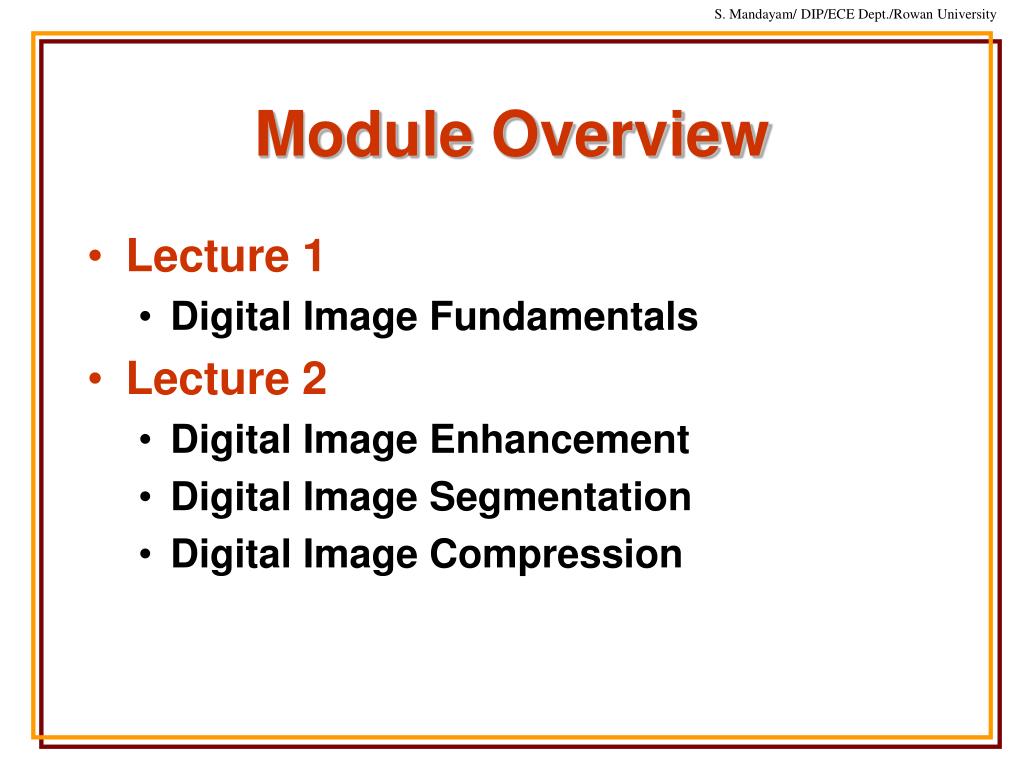 S. Mandayam/ DIP/ECE Dept./Rowan University

Module Overview

• Lecture 1
  • Digital Image Fundamentals
• Lecture 2
  • Digital Image Enhancement
  • Digital Image Segmentation
  • Digital Image Compression